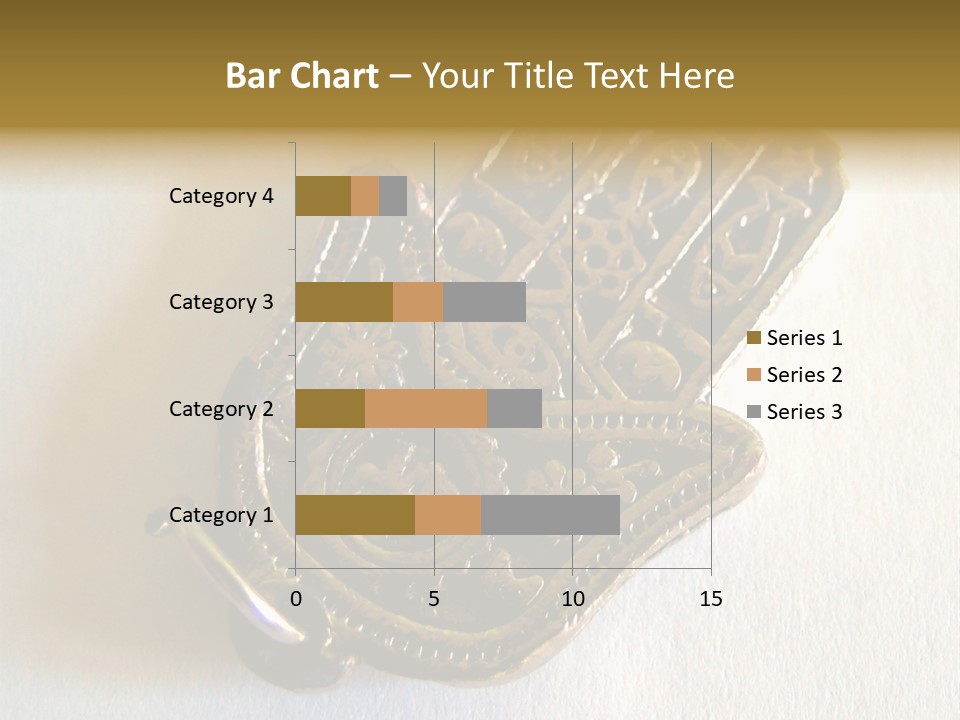 Bar Chart – Your Title Text Here

Category 4
Category 3
Category 2
Category 1

0 5 10 15

Series 1
Series 2
Series 3